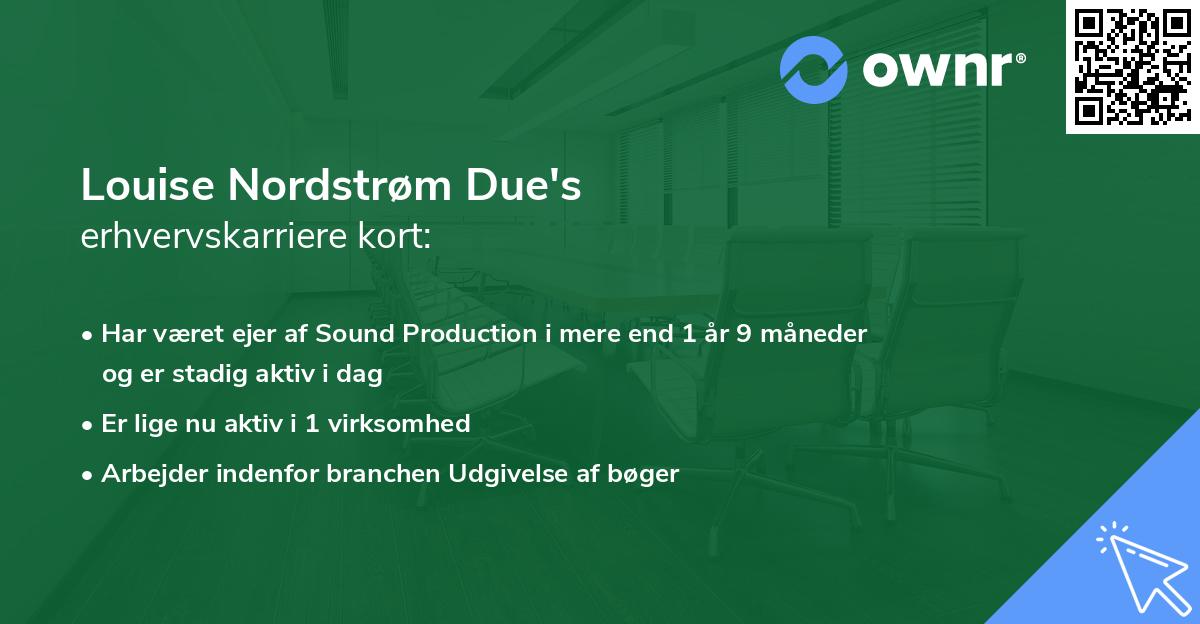 ownr®

Louise Nordstrøm Due's
erhvervskarriere kort:

• Har været ejer af Sound Production i mere end 1 år 9 måneder og er stadig aktiv i dag
• Er lige nu aktiv i 1 virksomhed
• Arbejder indenfor branchen Udgivelse af bøger